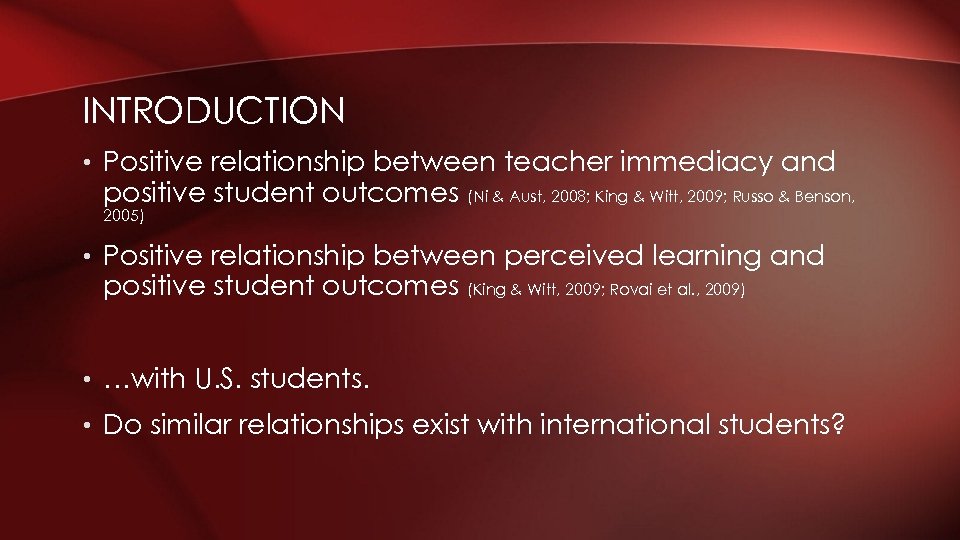 INTRODUCTION

• Positive relationship between teacher immediacy and positive student outcomes (Ni & Aust, 2008; King & Witt, 2009; Russo & Benson, 2005)

• Positive relationship between perceived learning and positive student outcomes (King & Witt, 2009; Rovai et al., 2009)

• …with U.S. students.

• Do similar relationships exist with international students?